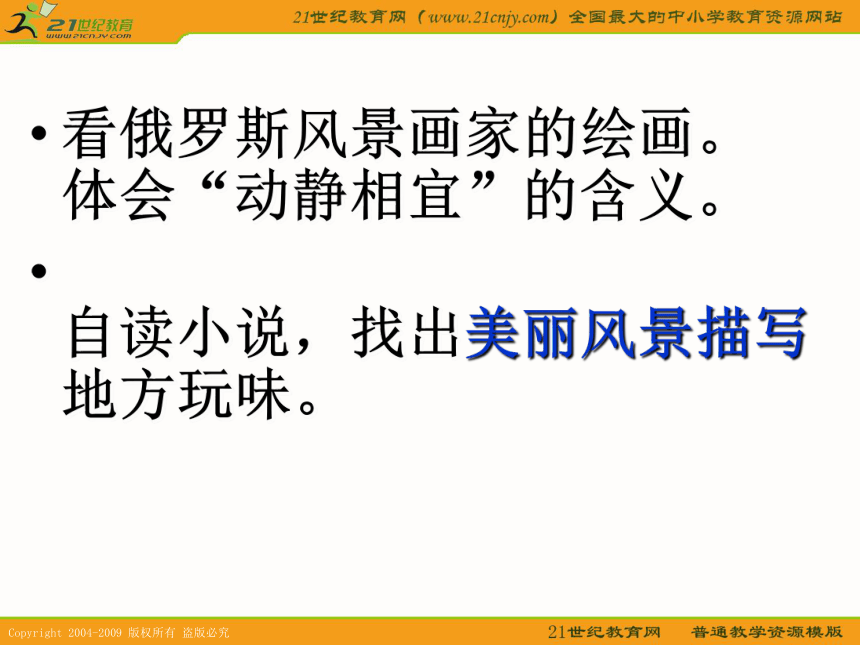 21世纪教育
www.21cnjy.com

21世纪教育网（www.21cnjy.com）全国最大的中小学教育资源网站

• 看俄罗斯风景画家的绘画。体会“动静相宜”的含义。

• 自读小说，找出美丽风景描写地方玩味。

Copyright 2004-2009 版权所有 盗版必究

21世纪教育网　普通教学资源模版